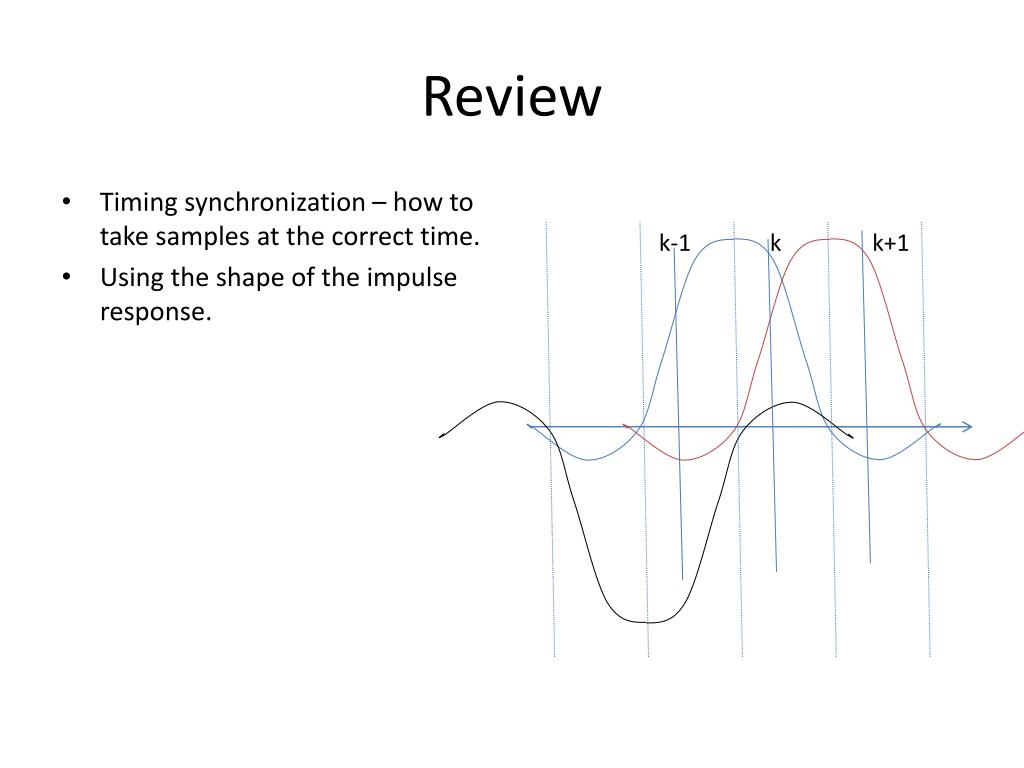 Review

• Timing synchronization – how to take samples at the correct time.
• Using the shape of the impulse response.

k-1
k
k+1